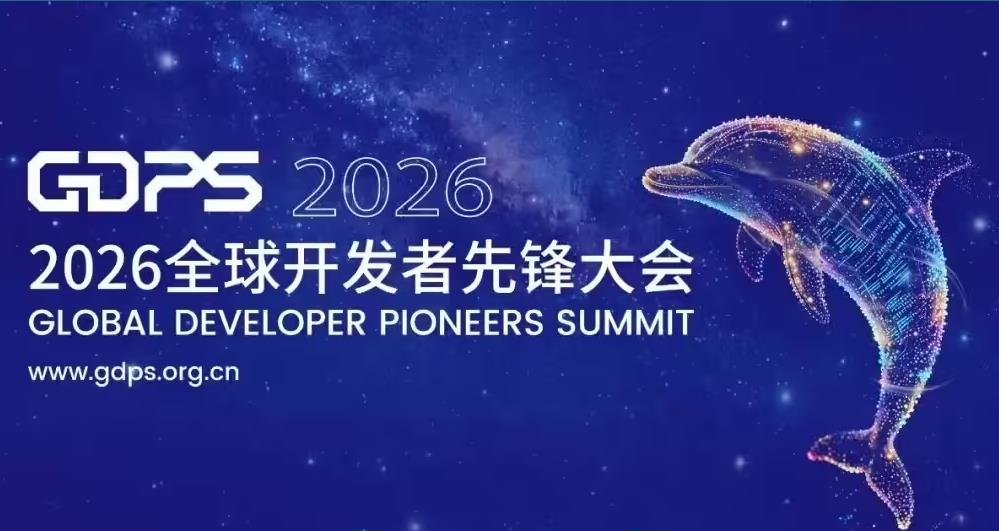 GDPS 2026
2026全球开发者先锋大会
GLOBAL DEVELOPER PIONEERS SUMMIT
www.gdps.org.cn